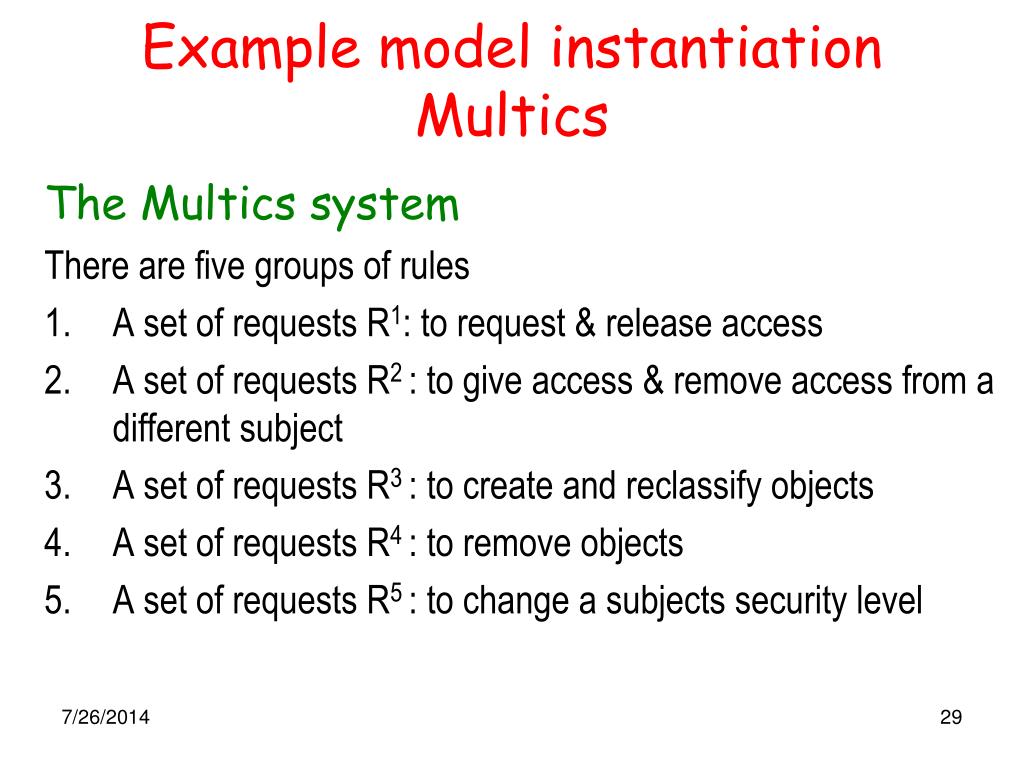 Example model instantiation Multics

The Multics system

There are five groups of rules

1. A set of requests $R^1$: to request & release access
2. A set of requests $R^2$ : to give access & remove access from a different subject
3. A set of requests $R^3$ : to create and reclassify objects
4. A set of requests $R^4$ : to remove objects
5. A set of requests $R^5$ : to change a subjects security level

7/26/2014

29